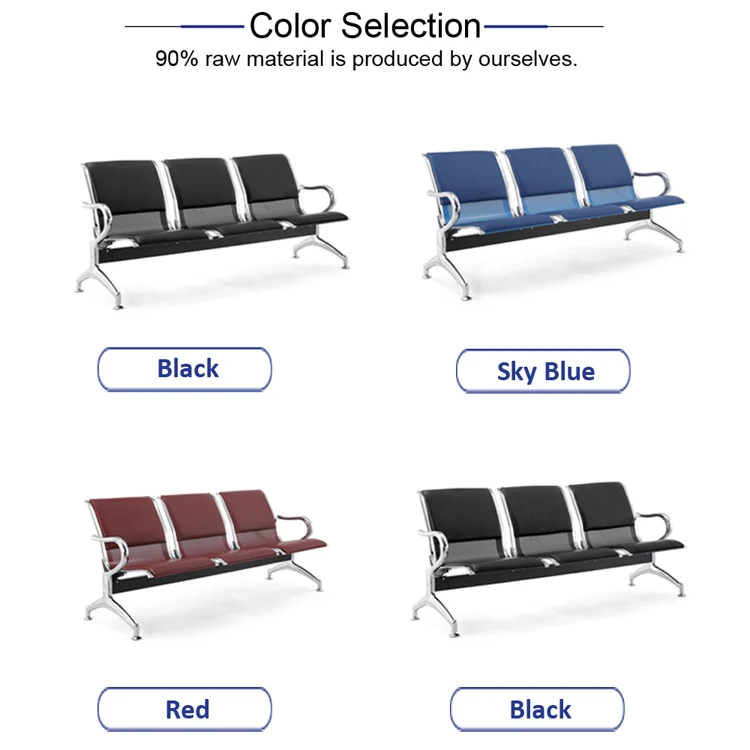 Color Selection
90% raw material is produced by ourselves.

Black

Sky Blue

Red

Black